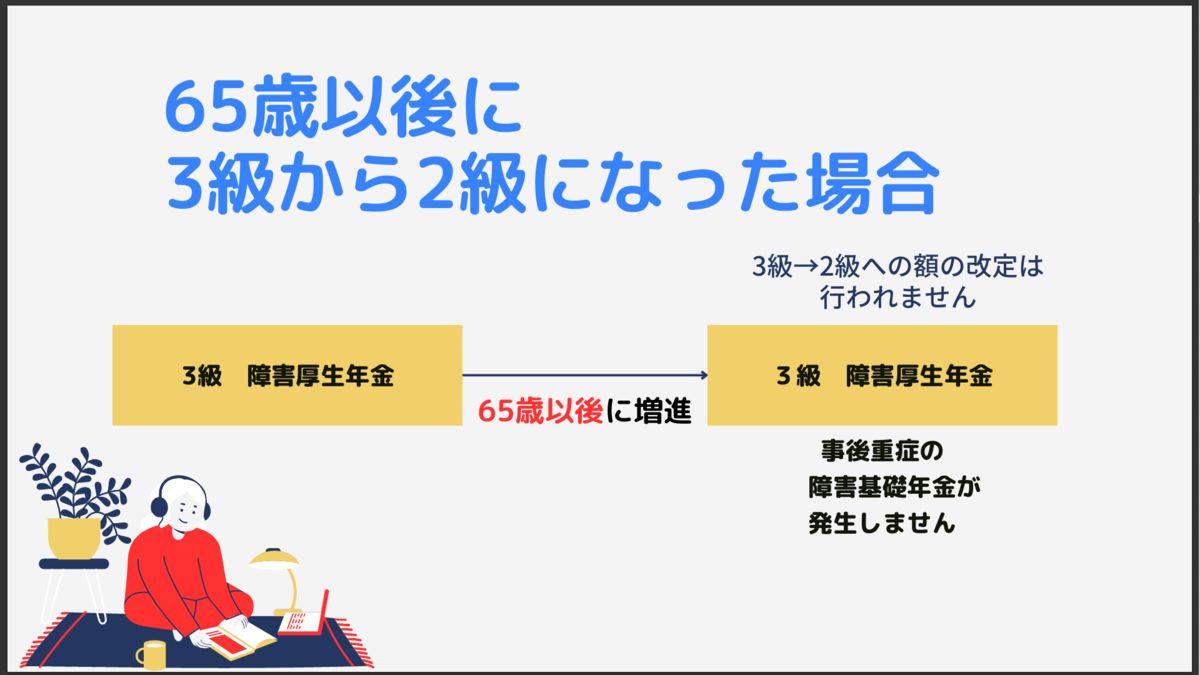 65歳以後に
3級から2級になった場合

3級→2級への額の改定は
行われません

3級　障害厚生年金

65歳以後に増進

３級　障害厚生年金

事後重症の
障害基礎年金が
発生しません